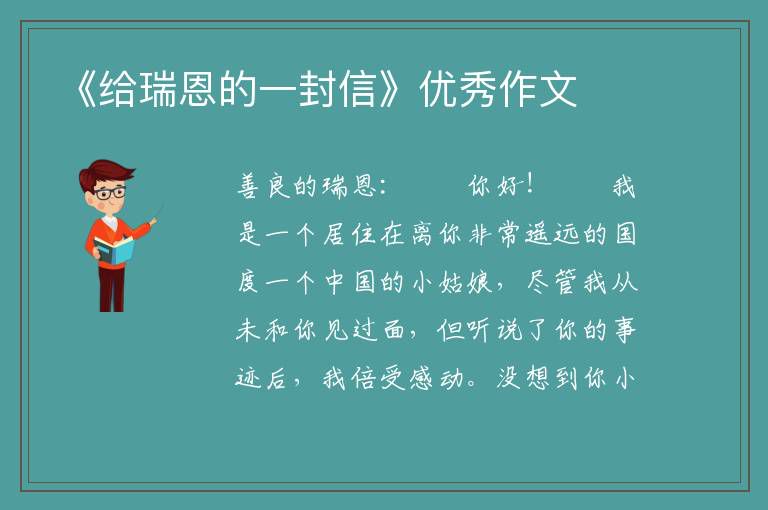 《给瑞恩的一封信》优秀作文

善良的瑞恩：　　你好！　　我是一个居住在离你非常遥远的国度一个中国的小姑娘，尽管我从未和你见过面，但听说了你的事迹后，我倍受感动。没想到你小